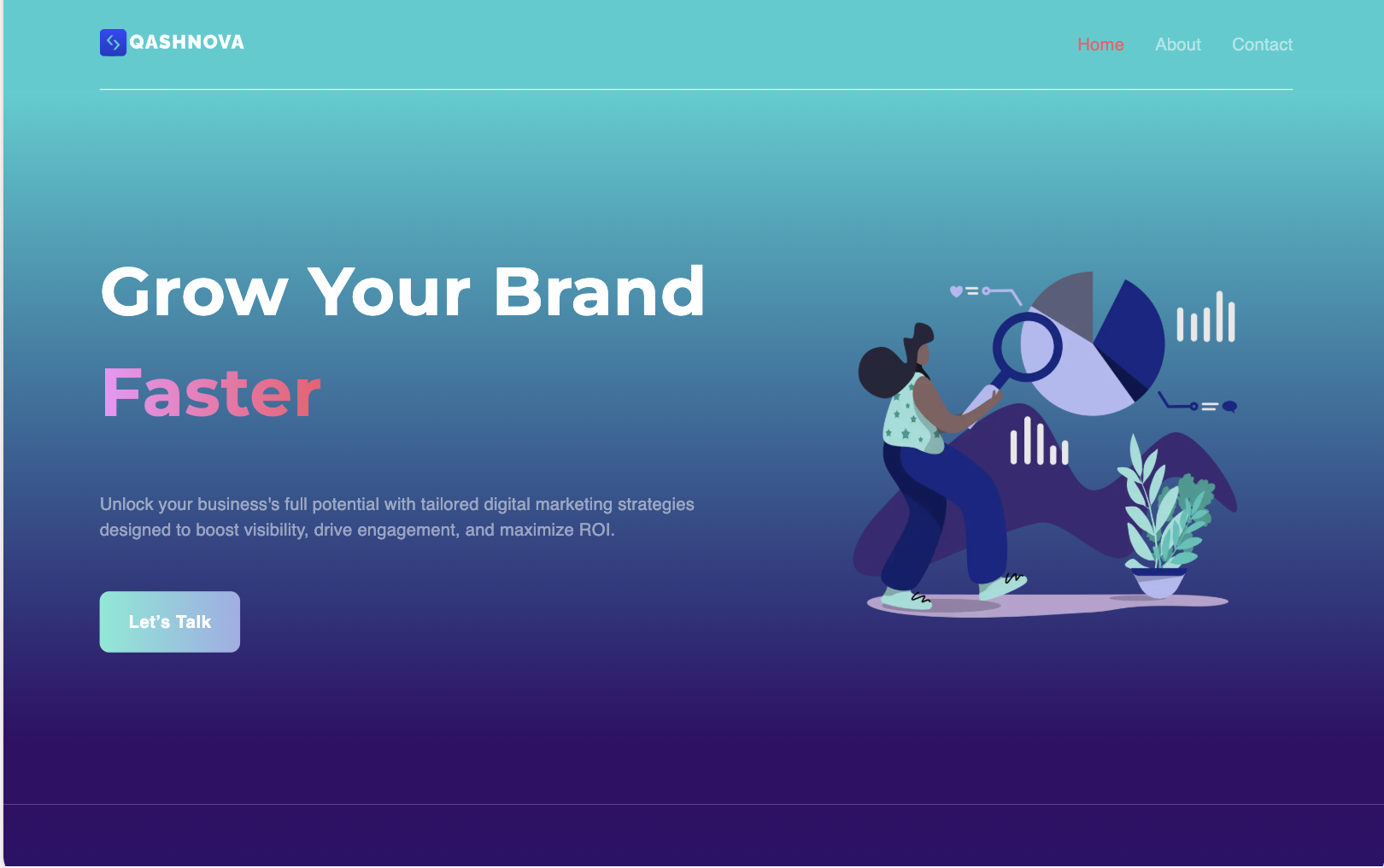 QASHNOVA

Home About Contact

Grow Your Brand

Faster

Unlock your business's full potential with tailored digital marketing strategies designed to boost visibility, drive engagement, and maximize ROI.

Let's Talk